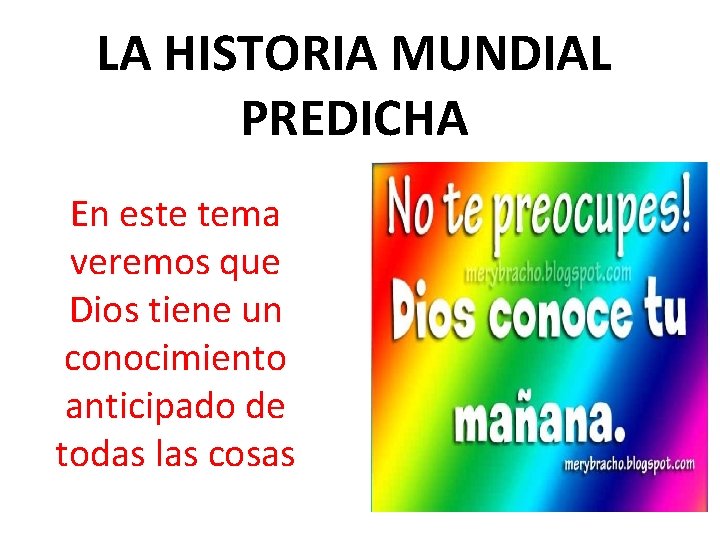 LA HISTORIA MUNDIAL PREDICHA

En este tema veremos que Dios tiene un conocimiento anticipado de todas las cosas

No te preocupes!
merybracho.blogspot.com
Dios conoce tu mañana.
merybracho.blogspot.com